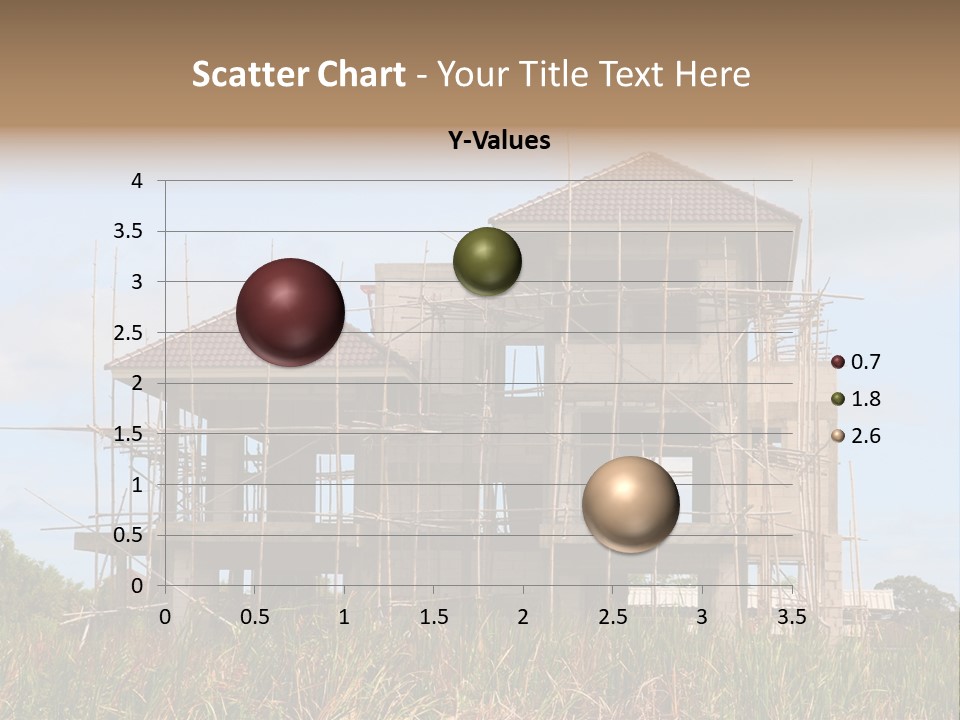 Scatter Chart - Your Title Text Here

Y-Values

4
3.5
3
2.5
2
1.5
1
0.5
0

0 0.5 1 1.5 2 2.5 3 3.5

0.7
1.8
2.6